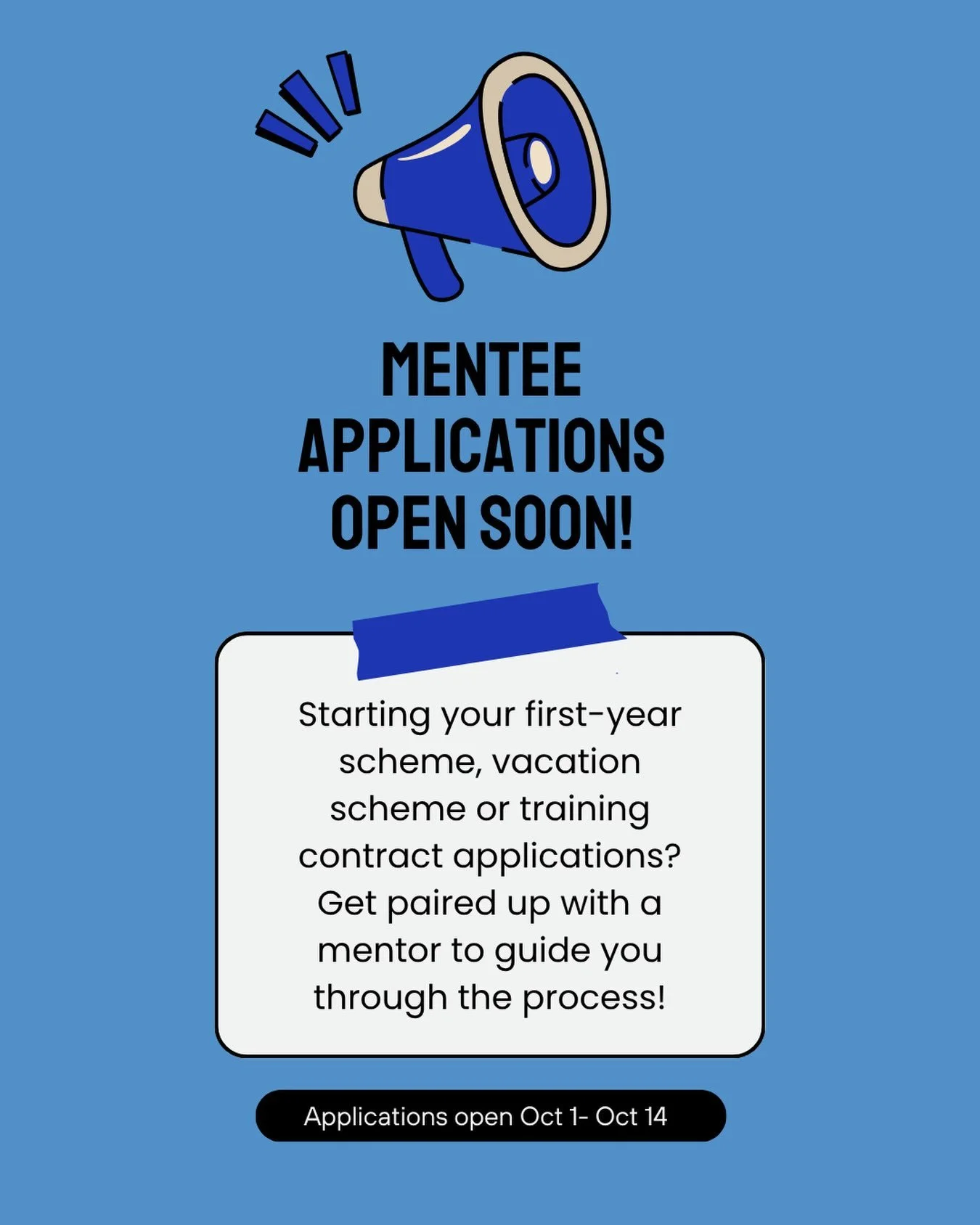 MENTEE APPLICATIONS OPEN SOON!

Starting your first-year scheme, vacation scheme or training contract applications? Get paired up with a mentor to guide you through the process!

Applications open Oct 1- Oct 14